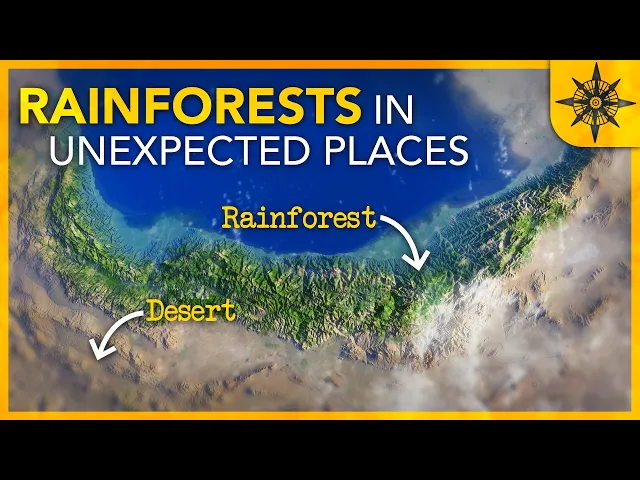 RAINFORESTS IN UNEXPECTED PLACES

Rainforest

Desert